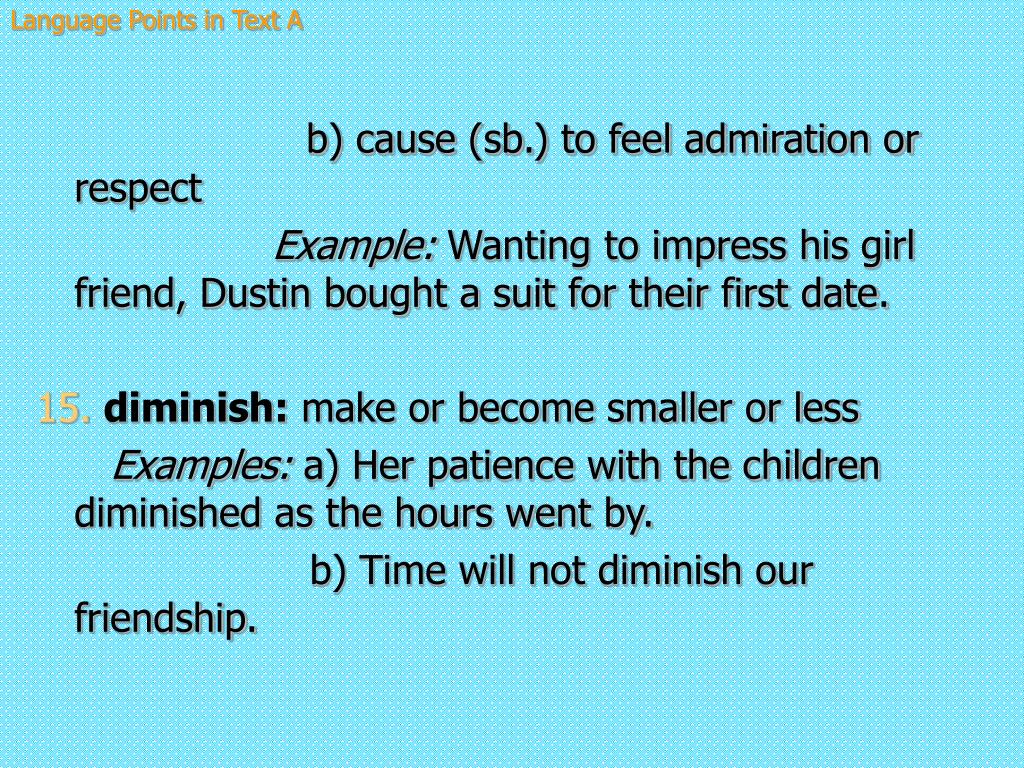 Language Points in Text A

b) cause (sb.) to feel admiration or respect

Example: Wanting to impress his girl friend, Dustin bought a suit for their first date.

15. diminish: make or become smaller or less

Examples: a) Her patience with the children diminished as the hours went by.

b) Time will not diminish our friendship.